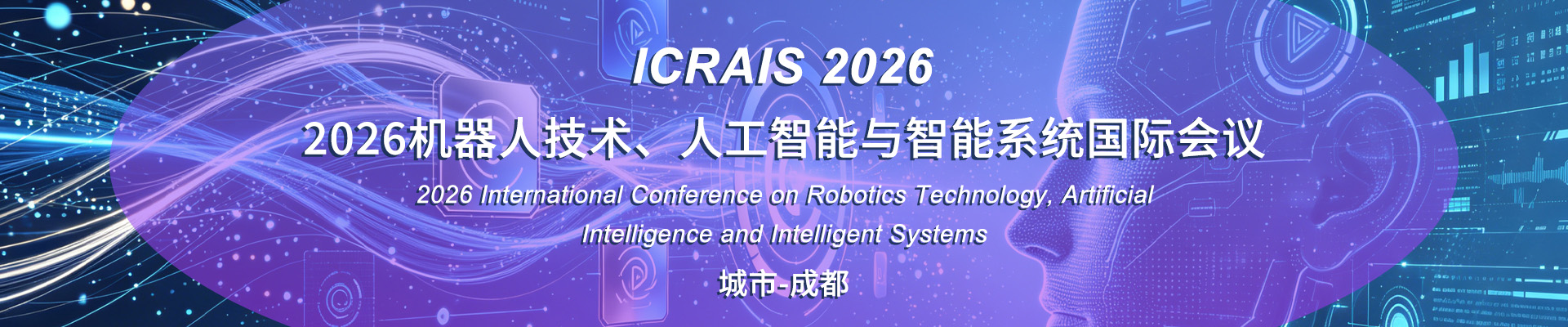 ICRAIS 2026

2026机器人技术、人工智能与智能系统国际会议

2026 International Conference on Robotics Technology, Artificial Intelligence and Intelligent Systems

城市-成都